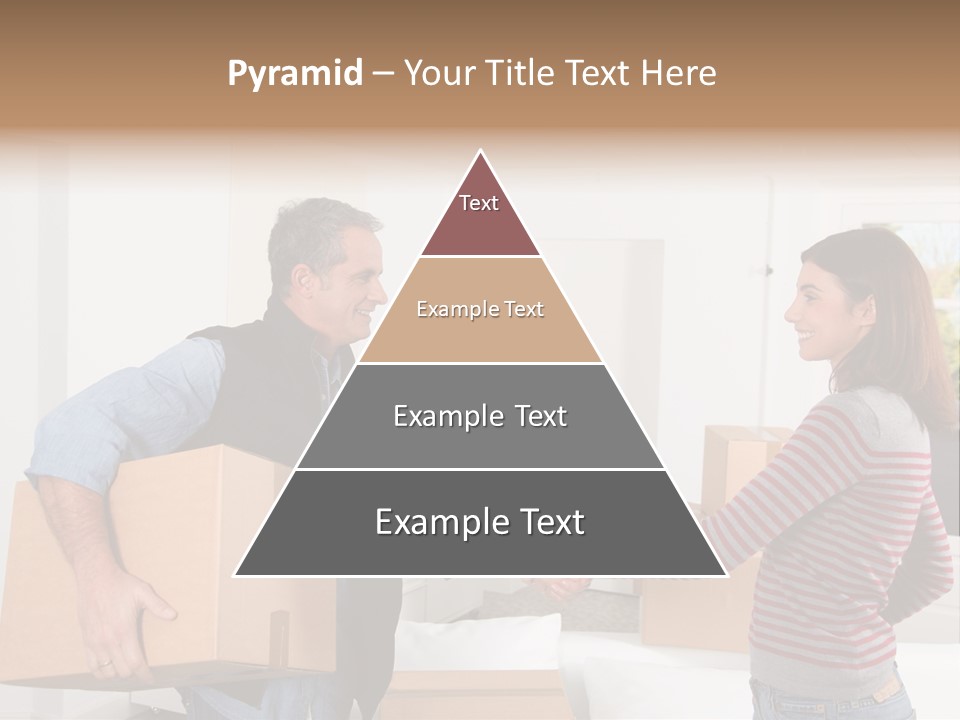 Pyramid – Your Title Text Here

Text

Example Text

Example Text

Example Text